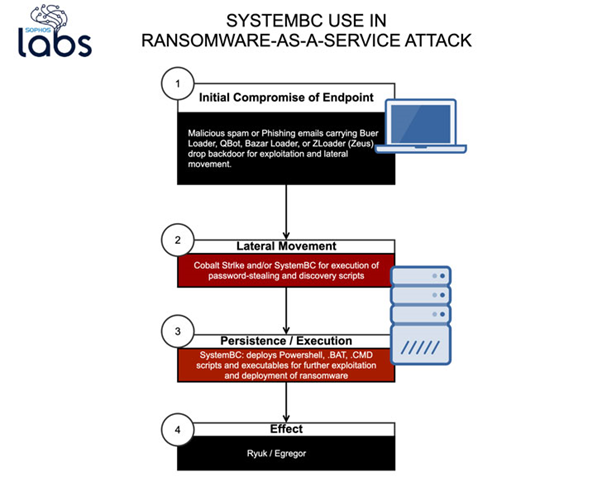 SOPHOS labs

SYSTEMBC USE IN RANSOMWARE-AS-A-SERVICE ATTACK

1

Initial Compromise of Endpoint

Malicious spam or Phishing emails carrying Buer Loader, QBot, Bazar Loader, or ZLoader (Zeus) drop backdoor for exploitation and lateral movement.

2

Lateral Movement

Cobalt Strike and/or SystemBC for execution of password-stealing and discovery scripts

3

Persistence / Execution

SystemBC: deploys Powershell, .BAT, .CMD scripts and executables for further exploitation and deployment of ransomware

4

Effect

Ryuk / Egregor